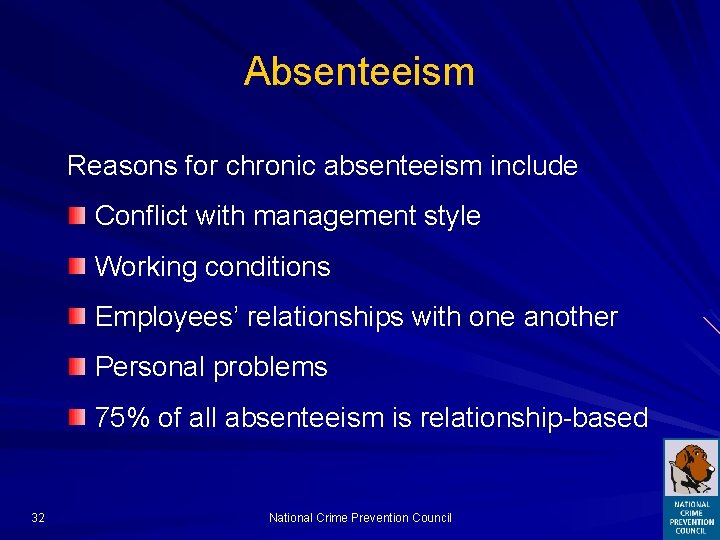 Absenteeism

Reasons for chronic absenteeism include

Conflict with management style

Working conditions

Employees' relationships with one another

Personal problems

75% of all absenteeism is relationship-based

32

National Crime Prevention Council

NATIONAL CRIME PREVENTION COUNCIL